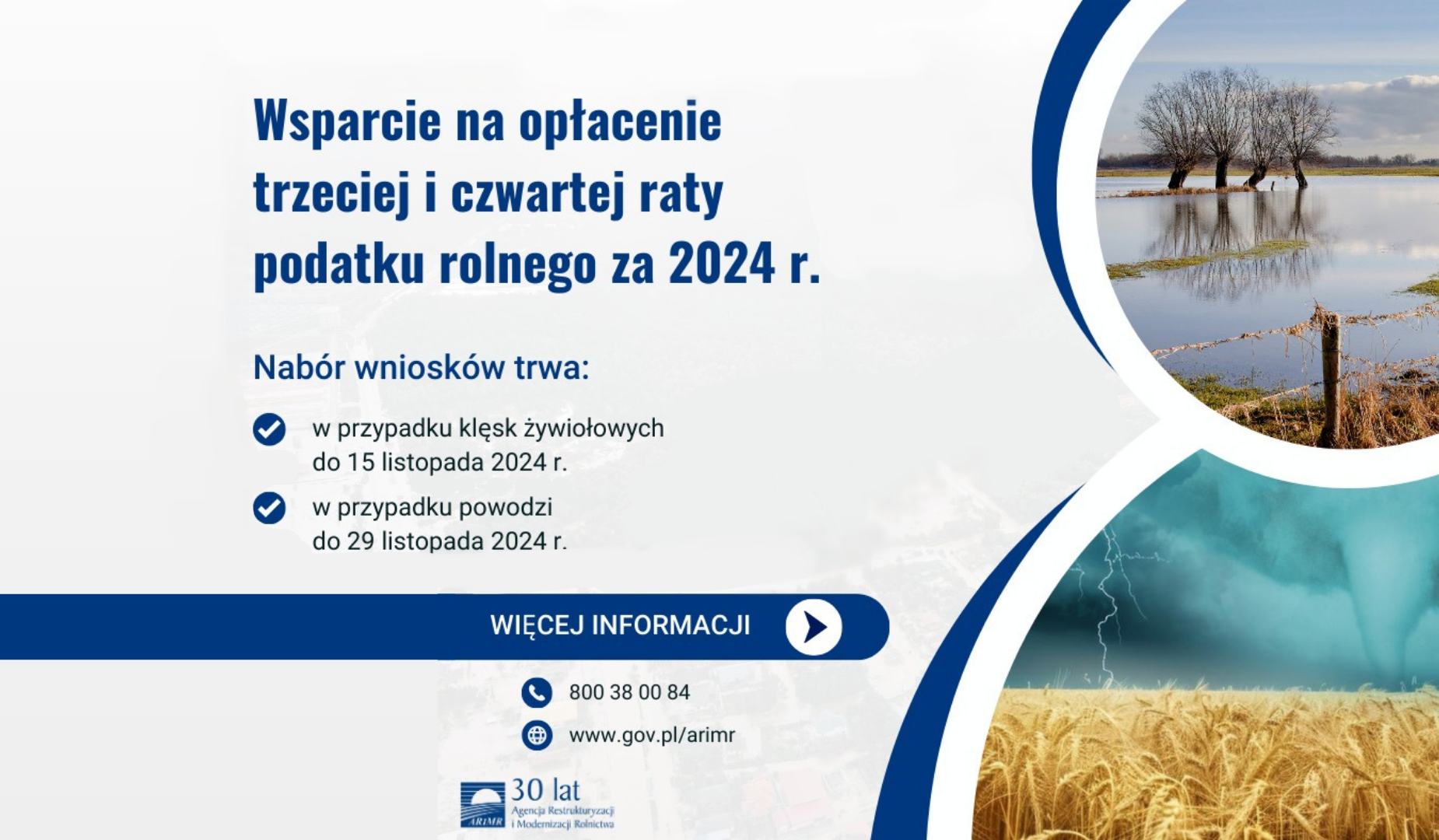 Wsparcie na opłacenie trzeciej i czwartej raty podatku rolnego za 2024 r.

Nabór wniosków trwa:

w przypadku klęsk żywiołowych do 15 listopada 2024 r.

w przypadku powodzi do 29 listopada 2024 r.

WIĘCEJ INFORMACJI

800 38 00 84

www.gov.pl/arimr

ARiMR 30 lat Agencja Restrukturyzacji i Modernizacji Rolnictwa